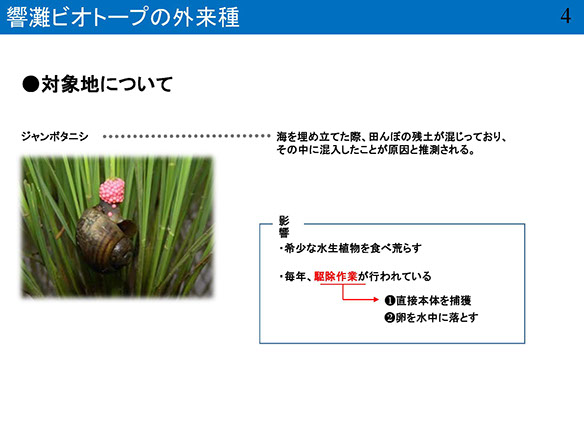 響灘ビオトープの外来種

4

●対象地について

ジャンボタニシ

海を埋め立てた際、田んぼの残土が混じっており、その中に混入したことが原因と推測される。

影響

・希少な水生植物を食べ荒らす

・毎年、駆除作業が行われている

❶直接本体を捕獲

❷卵を水中に落とす